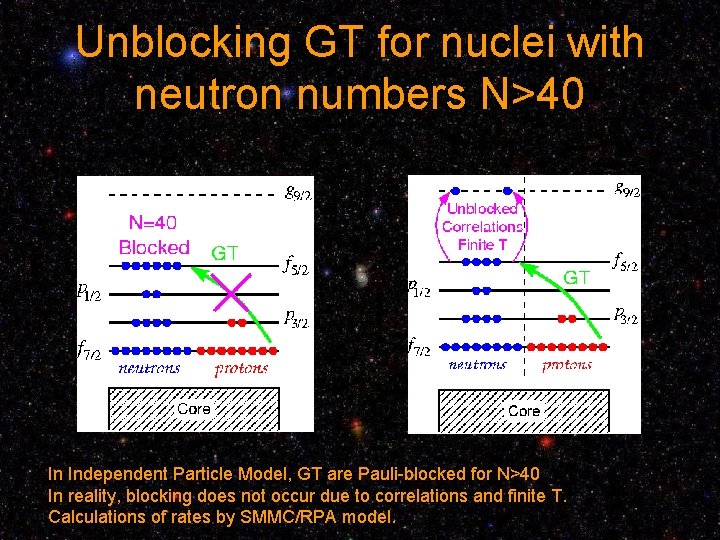 Unblocking GT for nuclei with neutron numbers N>40

$g_{9/2}$
N=40
Blocked
GT
$f_{5/2}$
$p_{1/2}$
$p_{3/2}$
$f_{7/2}$
neutrons
protons
Core

$g_{9/2}$
Unblocked
Correlations!
Finite T
$f_{5/2}$
GT
$p_{1/2}$
$p_{3/2}$
$f_{7/2}$
neutrons
protons
Core

In Independent Particle Model, GT are Pauli-blocked for N>40
In reality, blocking does not occur due to correlations and finite T.
Calculations of rates by SMMC/RPA model.